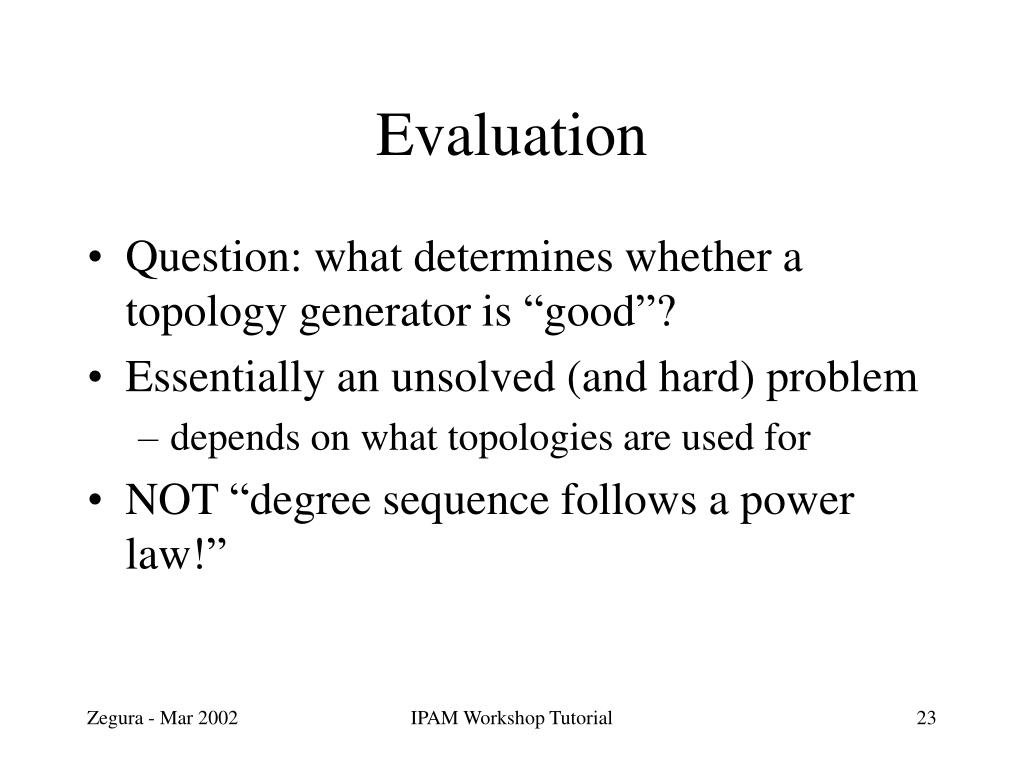 Evaluation

• Question: what determines whether a topology generator is “good”?
• Essentially an unsolved (and hard) problem
– depends on what topologies are used for
• NOT “degree sequence follows a power law!”

Zegura - Mar 2002
IPAM Workshop Tutorial
23